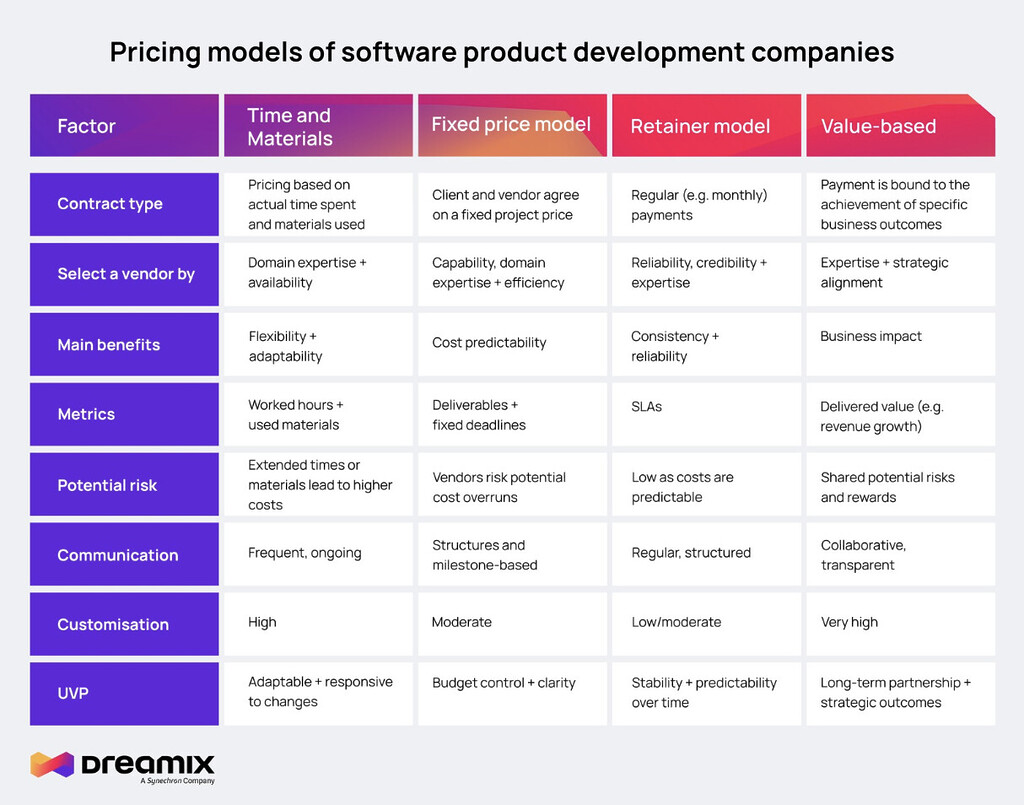 Pricing models of software product development companies

| Factor | Time and Materials | Fixed price model | Retainer model | Value-based |
|---|---|---|---|---|
| Contract type | Pricing based on actual time spent and materials used | Client and vendor agree on a fixed project price | Regular (e.g. monthly) payments | Payment is bound to the achievement of specific business outcomes |
| Select a vendor by | Domain expertise + availability | Capability, domain expertise + efficiency | Reliability, credibility + expertise | Expertise + strategic alignment |
| Main benefits | Flexibility + adaptability | Cost predictability | Consistency + reliability | Business impact |
| Metrics | Worked hours + used materials | Deliverables + fixed deadlines | SLAs | Delivered value (e.g. revenue growth) |
| Potential risk | Extended times or materials lead to higher costs | Vendors risk potential cost overruns | Low as costs are predictable | Shared potential risks and rewards |
| Communication | Frequent, ongoing | Structures and milestone-based | Regular, structured | Collaborative, transparent |
| Customisation | High | Moderate | Low/moderate | Very high |
| UVP | Adaptable + responsive to changes | Budget control + clarity | Stability + predictability over time | Long-term partnership + strategic outcomes |

DREAMIX
A Synechron Company